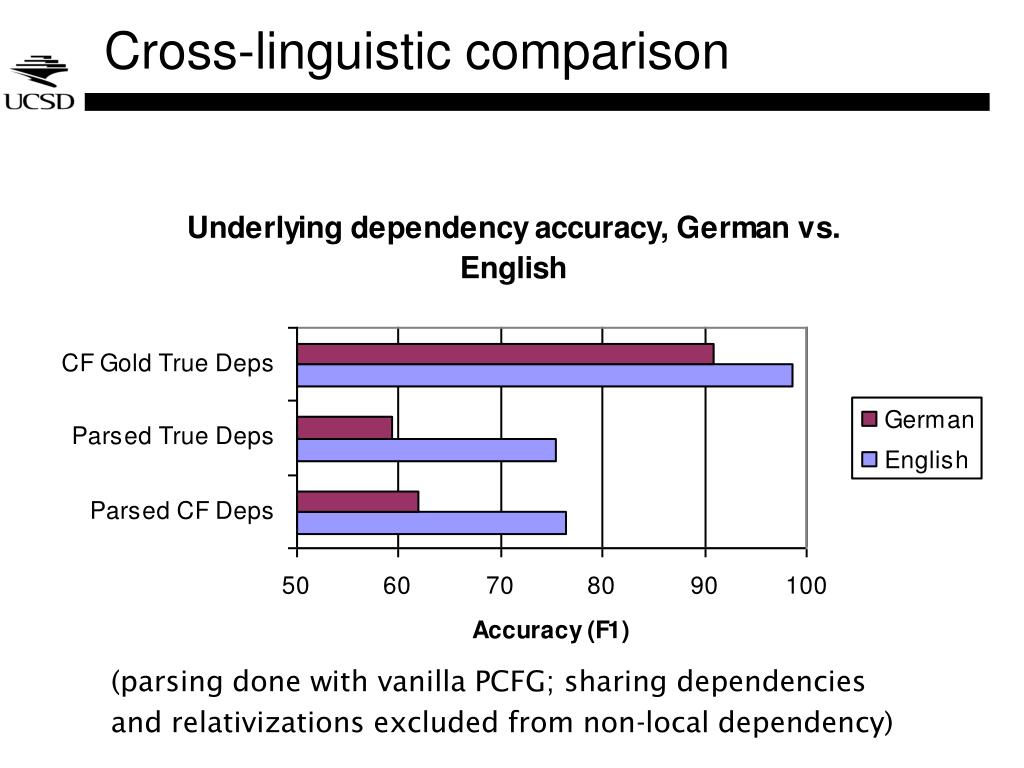 UCSD

Cross-linguistic comparison

Underlying dependency accuracy, German vs. English

CF Gold True Deps
Parsed True Deps
Parsed CF Deps

German
English

50
60
70
80
90
100

Accuracy (F1)

(parsing done with vanilla PCFG; sharing dependencies and relativizations excluded from non-local dependency)